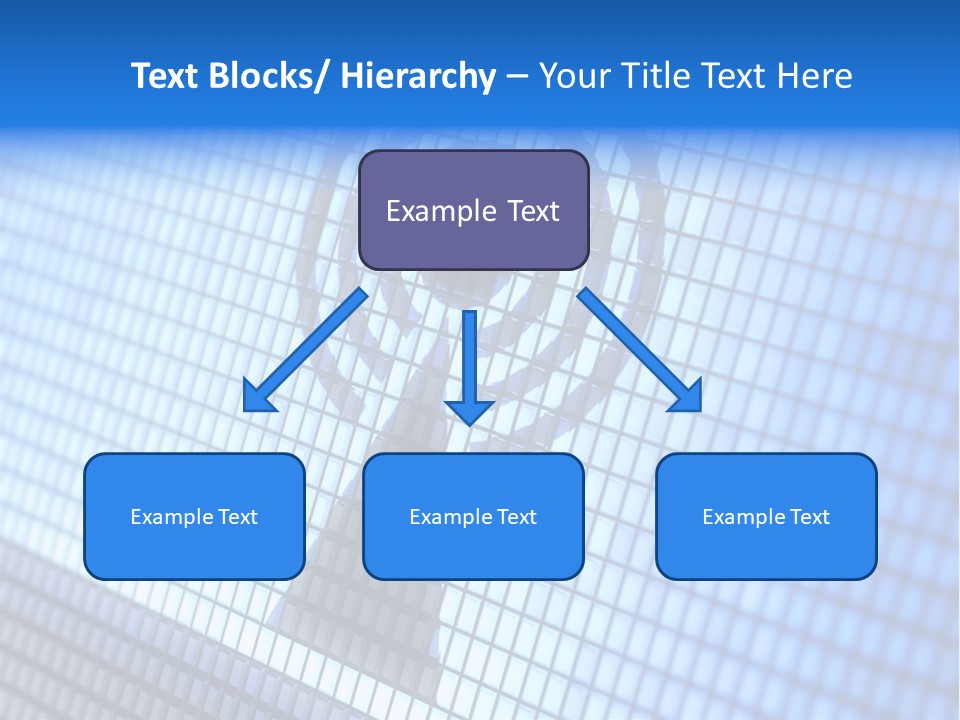 Text Blocks/ Hierarchy – Your Title Text Here

Example Text

Example Text

Example Text

Example Text